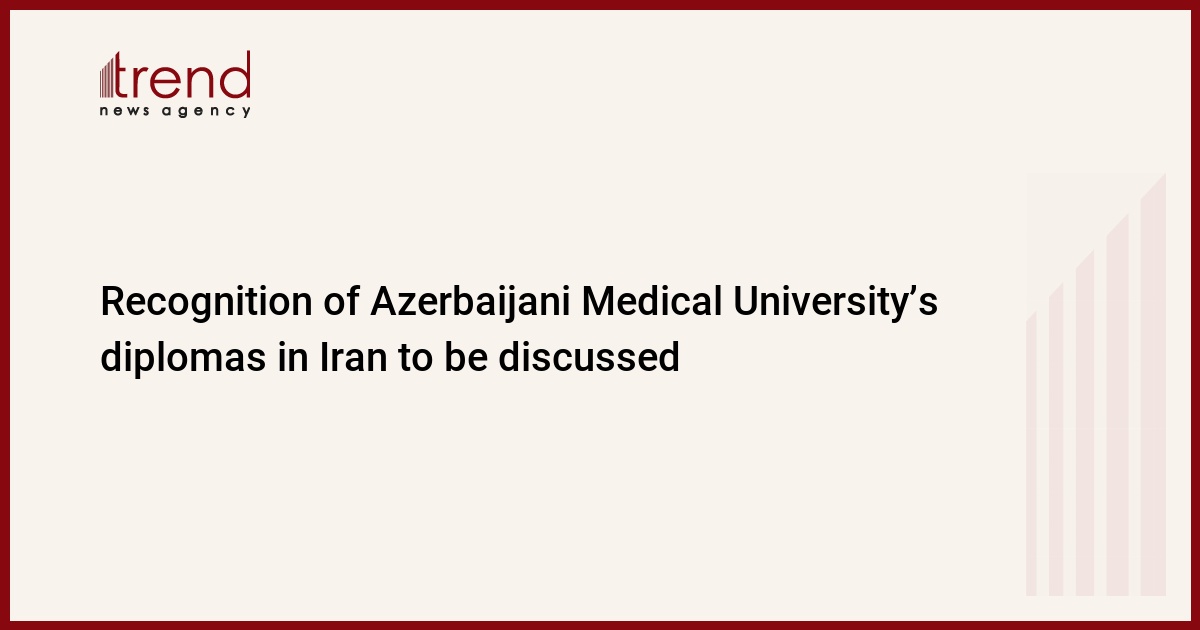 trend
news agency

Recognition of Azerbaijani Medical University’s diplomas in Iran to be discussed